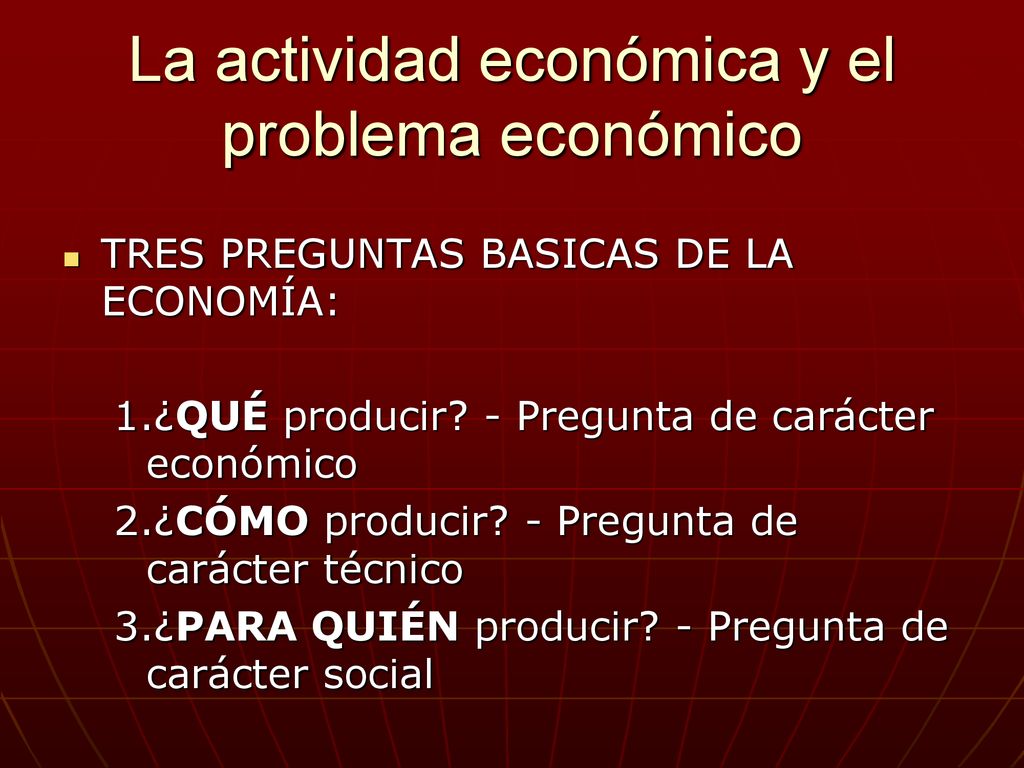 La actividad económica y el problema económico

TRES PREGUNTAS BASICAS DE LA ECONOMÍA:

1.¿QUÉ producir? - Pregunta de carácter económico

2.¿CÓMO producir? - Pregunta de carácter técnico

3.¿PARA QUIÉN producir? - Pregunta de carácter social